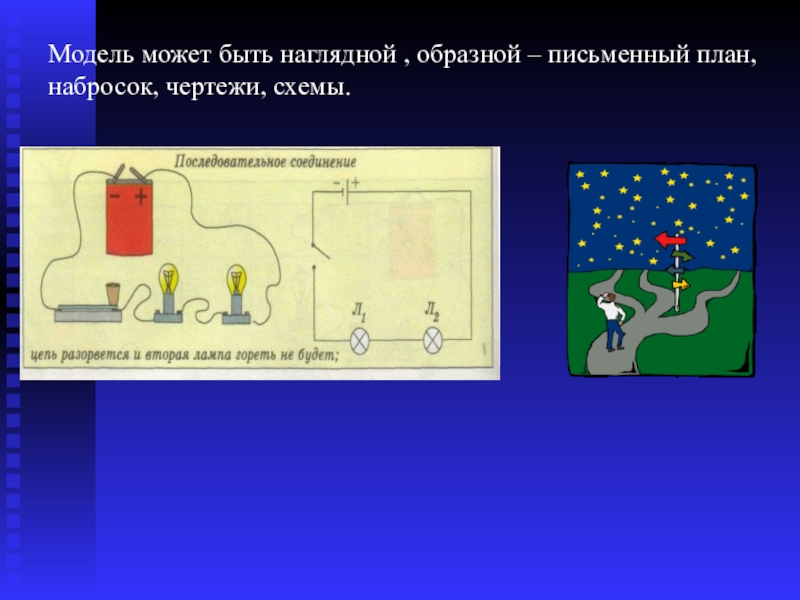 Модель может быть наглядной , образной – письменный план, набросок, чертежи, схемы.

Последовательное соединение

− +

− +

$Л_1$

$Л_2$

цепь разорвется и вторая лампа гореть не будет;